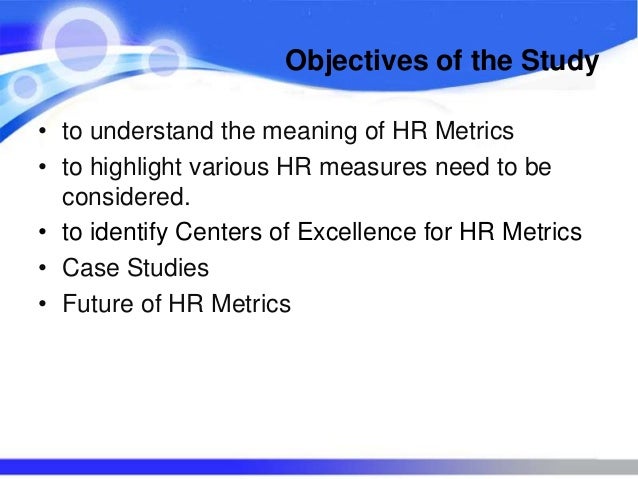 Objectives of the Study

• to understand the meaning of HR Metrics
• to highlight various HR measures need to be considered.
• to identify Centers of Excellence for HR Metrics
• Case Studies
• Future of HR Metrics